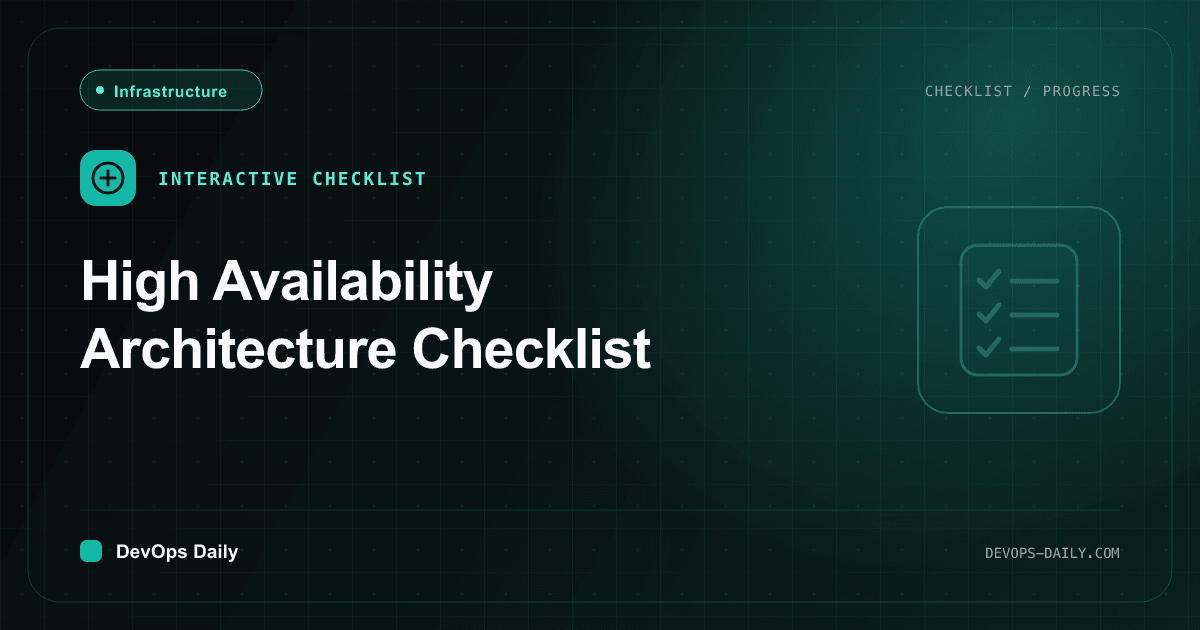 Infrastructure

CHECKLIST / PROGRESS

INTERACTIVE CHECKLIST

High Availability Architecture Checklist

DevOps Daily

DEVOPS-DAILY.COM